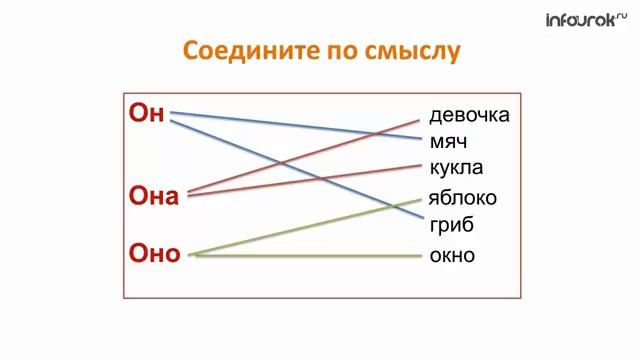 infourok.ru

Соедините по смыслу

Он
Она
Оно

девочка
мяч
кукла
яблоко
гриб
окно